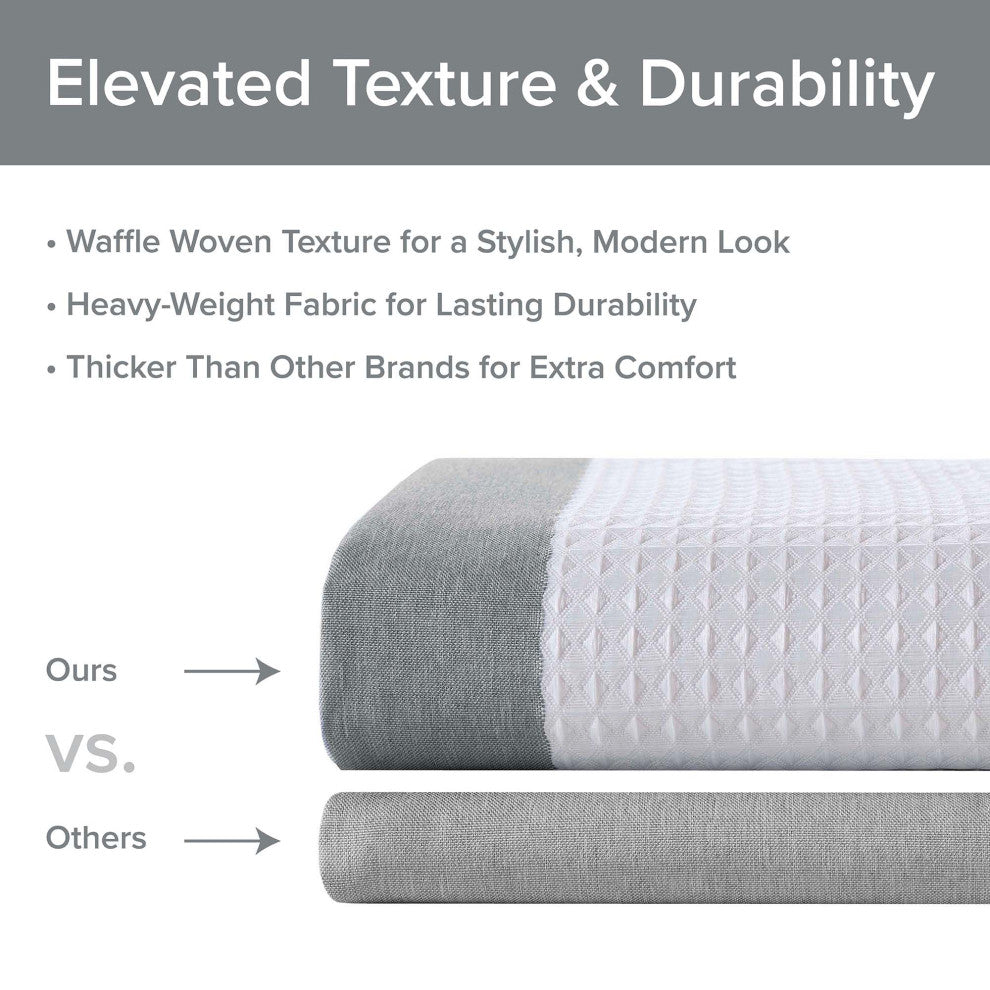 Elevated Texture & Durability

• Waffle Woven Texture for a Stylish, Modern Look

• Heavy-Weight Fabric for Lasting Durability

• Thicker Than Other Brands for Extra Comfort

Ours

VS.

Others